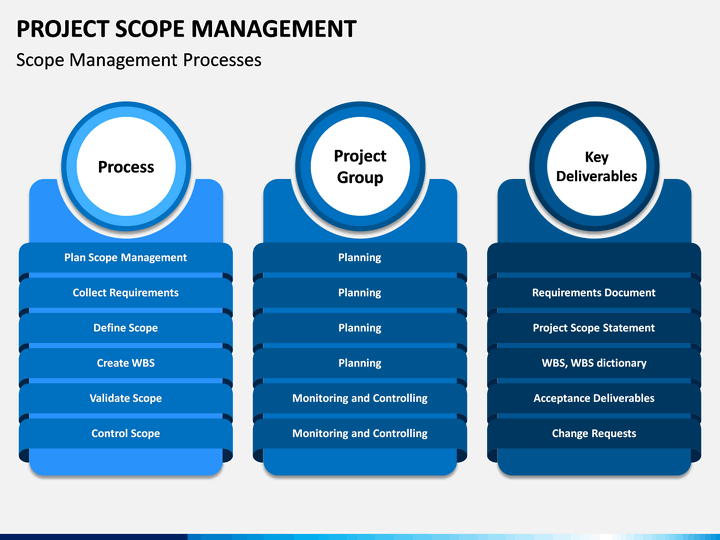 PROJECT SCOPE MANAGEMENT

Scope Management Processes

Process

Plan Scope Management

Collect Requirements

Define Scope

Create WBS

Validate Scope

Control Scope

Project Group

Planning

Planning

Planning

Planning

Monitoring and Controlling

Monitoring and Controlling

Key Deliverables

Requirements Document

Project Scope Statement

WBS, WBS dictionary

Acceptance Deliverables

Change Requests